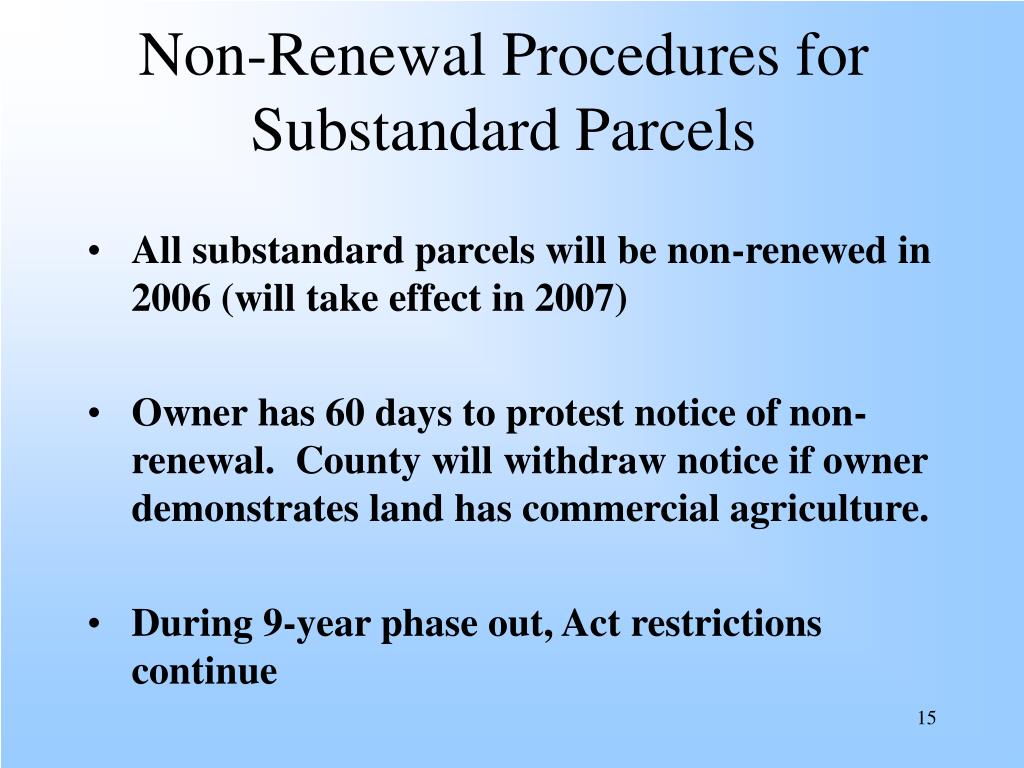 Non-Renewal Procedures for Substandard Parcels

• All substandard parcels will be non-renewed in 2006 (will take effect in 2007)

• Owner has 60 days to protest notice of non-renewal. County will withdraw notice if owner demonstrates land has commercial agriculture.

• During 9-year phase out, Act restrictions continue

15